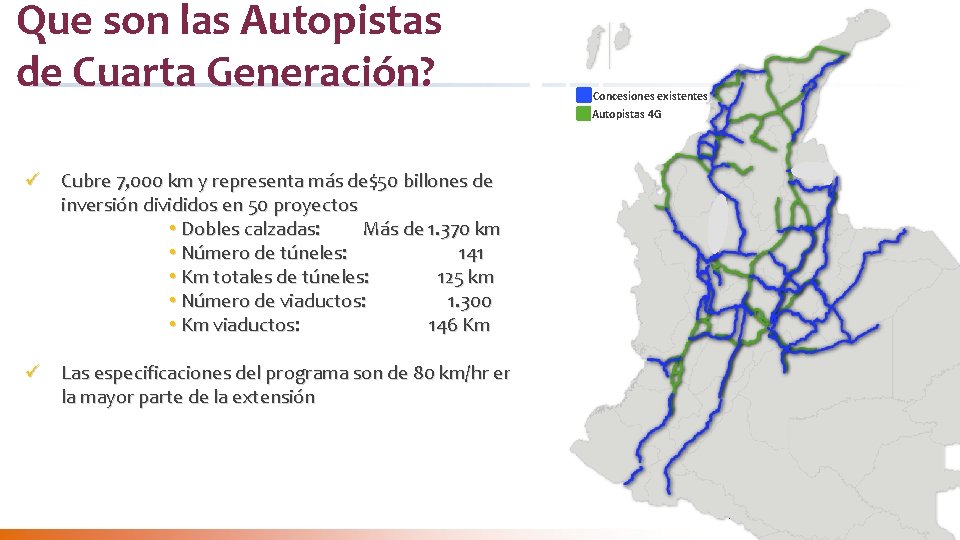 Que son las Autopistas de Cuarta Generación?

Concesiones existentes
Autopistas 4G

✓ Cubre 7,000 km y representa más de$50 billones de inversión divididos en 50 proyectos
• Dobles calzadas: Más de 1.370 km
• Número de túneles: 141
• Km totales de túneles: 125 km
• Número de viaductos: 1.300
• Km viaductos: 146 Km

✓ Las especificaciones del programa son de 80 km/hr en la mayor parte de la extensión